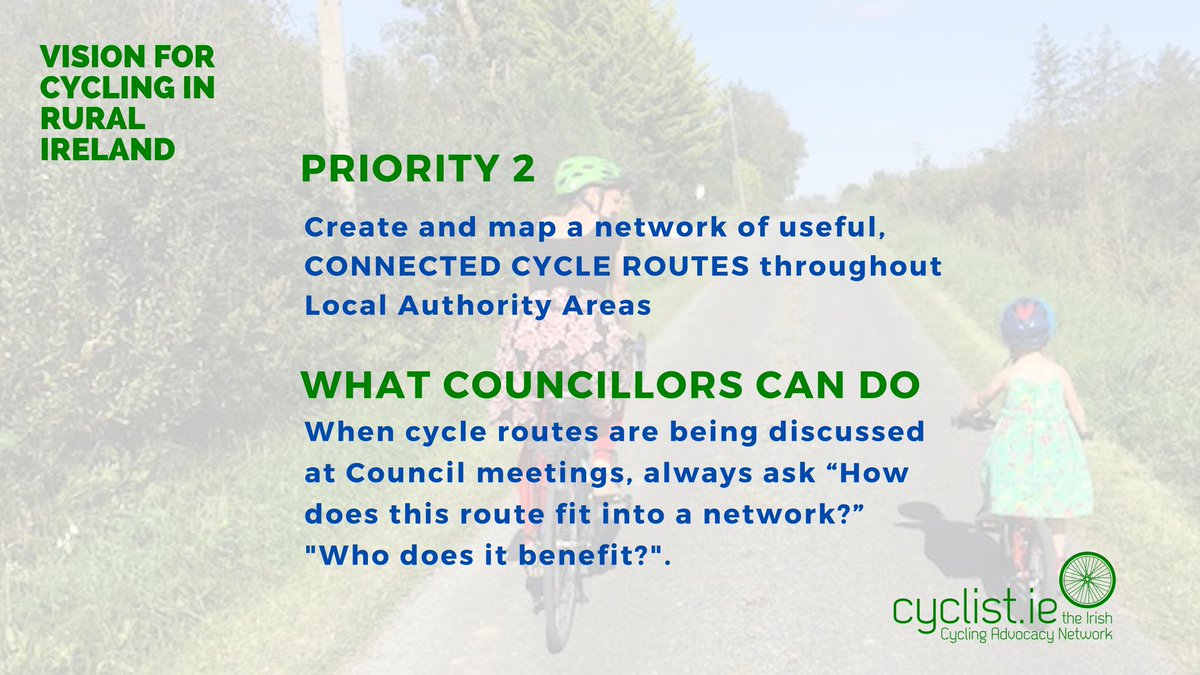 VISION FOR CYCLING IN RURAL IRELAND

PRIORITY 2

Create and map a network of useful, CONNECTED CYCLE ROUTES throughout Local Authority Areas

WHAT COUNCILLORS CAN DO

When cycle routes are being discussed at Council meetings, always ask “How does this route fit into a network?” "Who does it benefit?".

cyclist.ie the Irish Cycling Advocacy Network